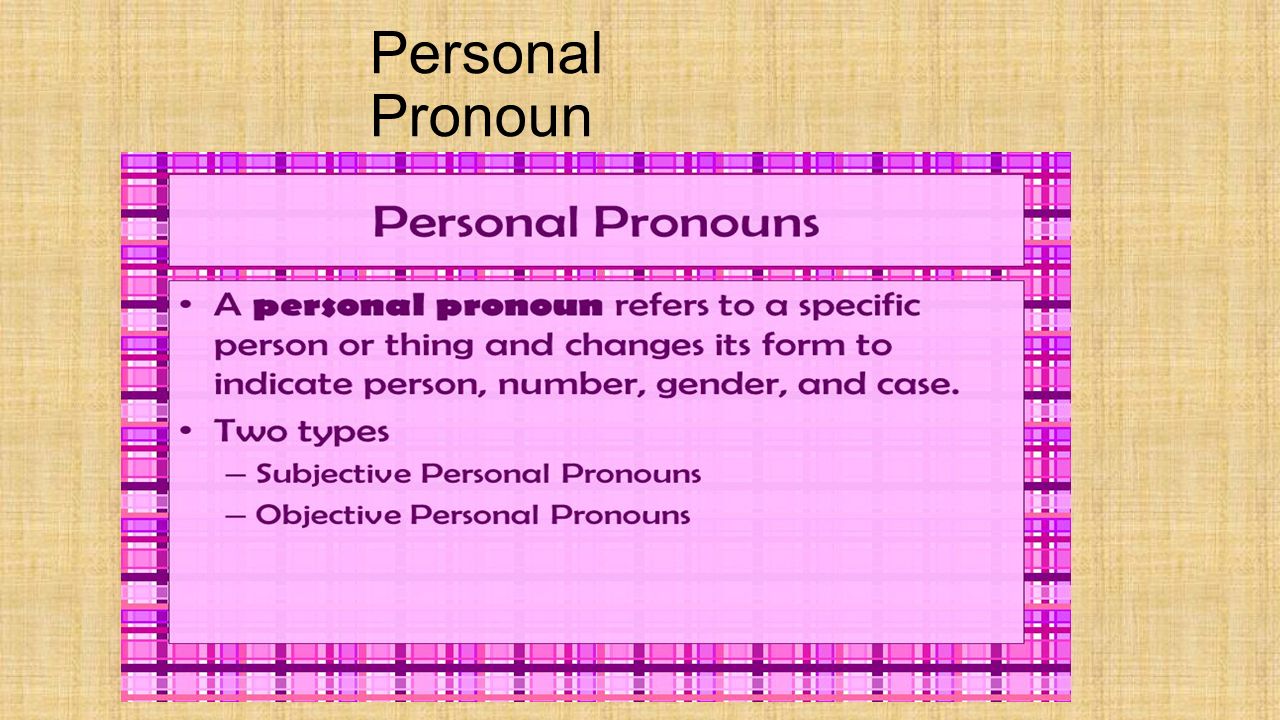 Personal Pronoun

Personal Pronouns

• A personal pronoun refers to a specific person or thing and changes its form to indicate person, number, gender, and case.
• Two types
– Subjective Personal Pronouns
– Objective Personal Pronouns